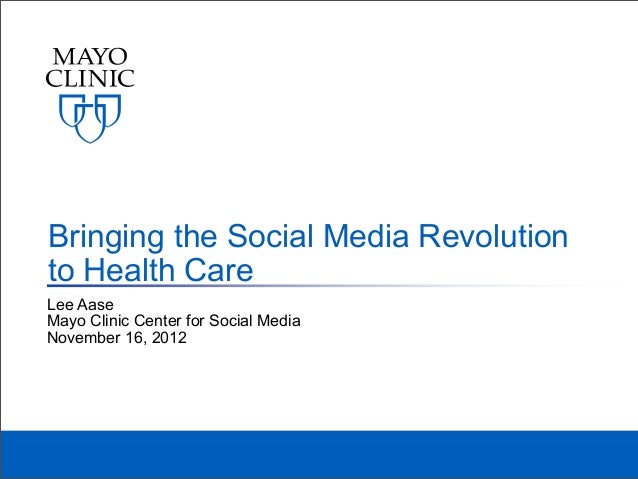 MAYO
CLINIC

Bringing the Social Media Revolution to Health Care

Lee Aase
Mayo Clinic Center for Social Media
November 16, 2012